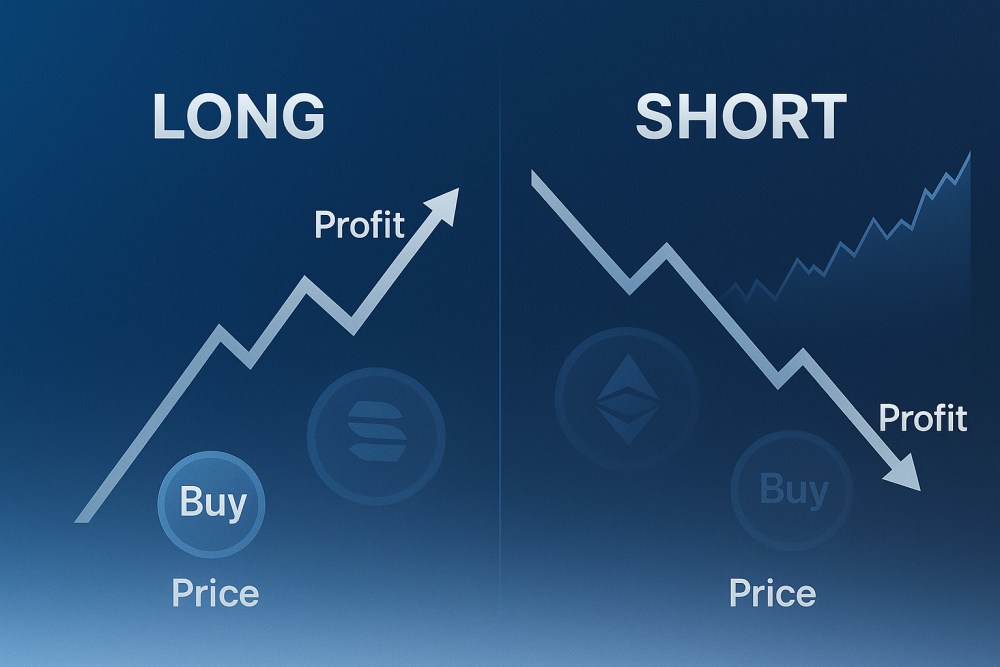 LONG

Profit

Buy

Price

SHORT

Profit

Buy

Price